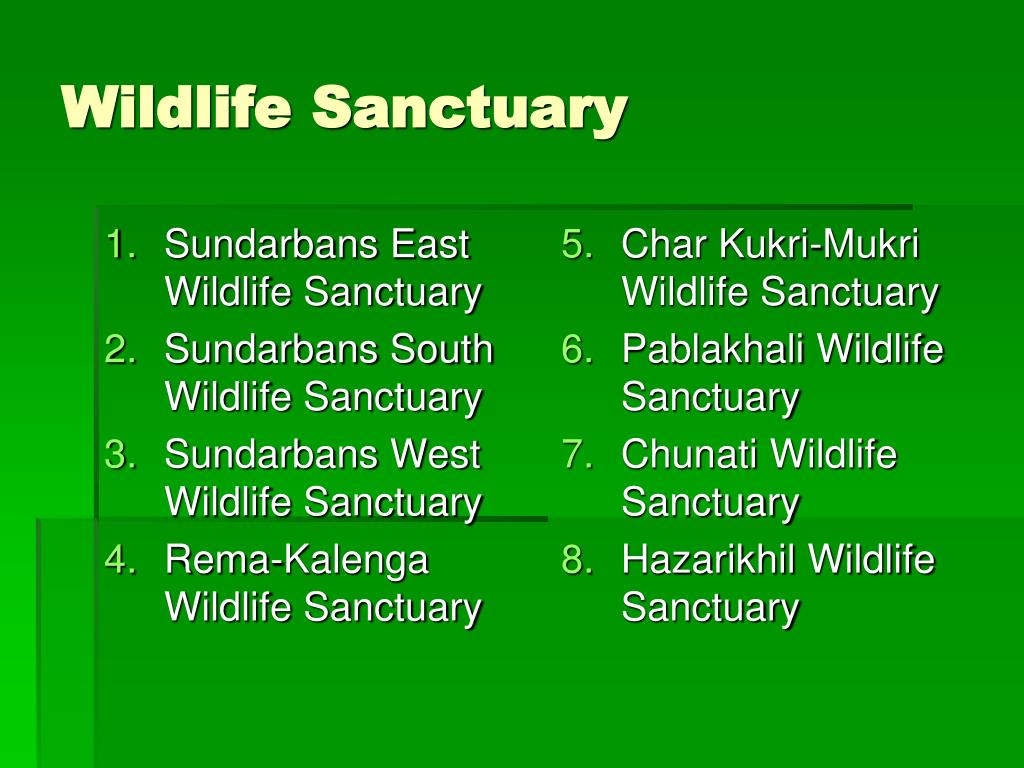 Wildlife Sanctuary

1. Sundarbans East Wildlife Sanctuary
2. Sundarbans South Wildlife Sanctuary
3. Sundarbans West Wildlife Sanctuary
4. Rema-Kalenga Wildlife Sanctuary

5. Char Kukri-Mukri Wildlife Sanctuary
6. Pablakhali Wildlife Sanctuary
7. Chunati Wildlife Sanctuary
8. Hazarikhil Wildlife Sanctuary